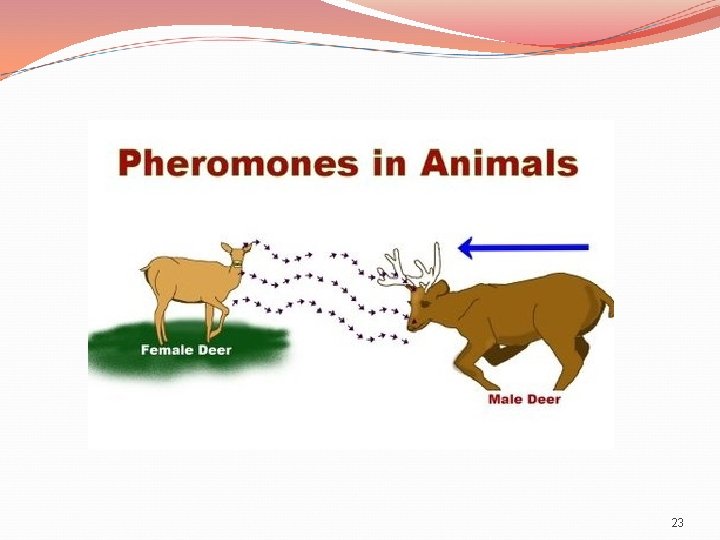 Pheromones in Animals

Female Deer

Male Deer

23